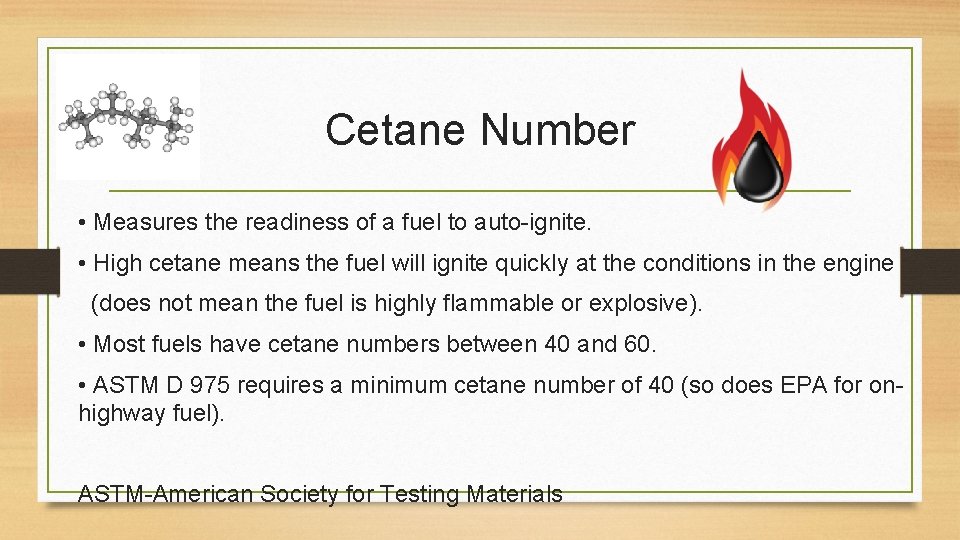 Cetane Number

• Measures the readiness of a fuel to auto-ignite.

• High cetane means the fuel will ignite quickly at the conditions in the engine (does not mean the fuel is highly flammable or explosive).

• Most fuels have cetane numbers between 40 and 60.

• ASTM D 975 requires a minimum cetane number of 40 (so does EPA for on-highway fuel).

ASTM-American Society for Testing Materials